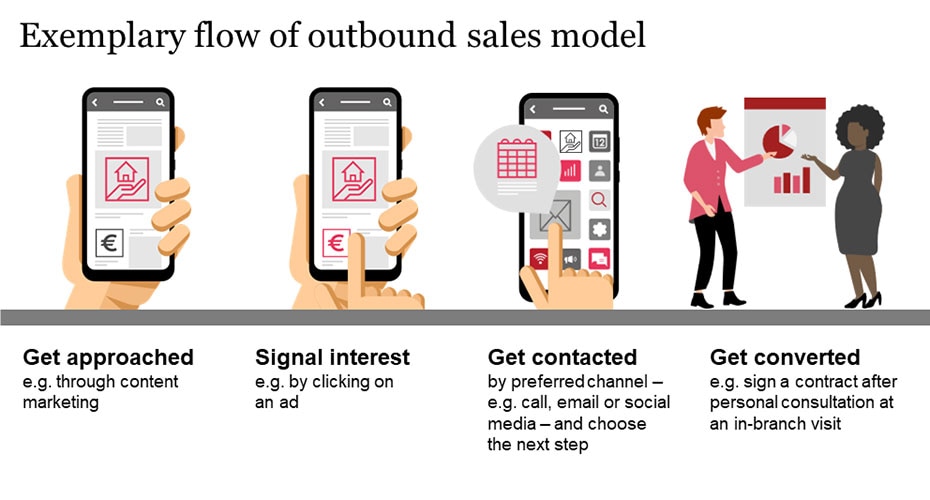 Exemplary flow of outbound sales model

€

€

12

Get approached
e.g. through content marketing

Signal interest
e.g. by clicking on an ad

Get contacted
by preferred channel – e.g. call, email or social media – and choose the next step

Get converted
e.g. sign a contract after personal consultation at an in-branch visit